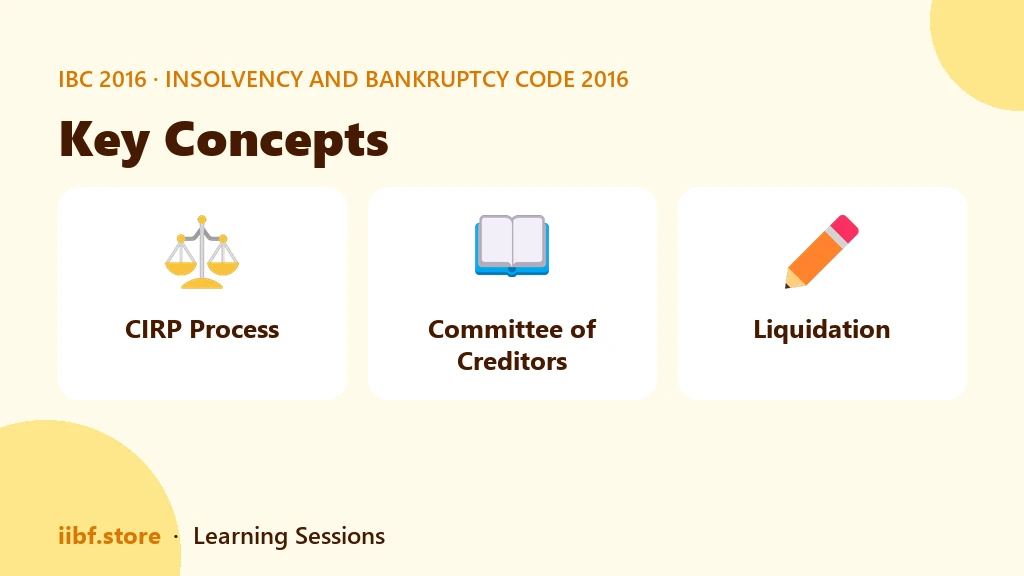 IBC 2016 · INSOLVENCY AND BANKRUPTCY CODE 2016

Key Concepts

CIRP Process

Committee of Creditors

Liquidation

iibf.store · Learning Sessions